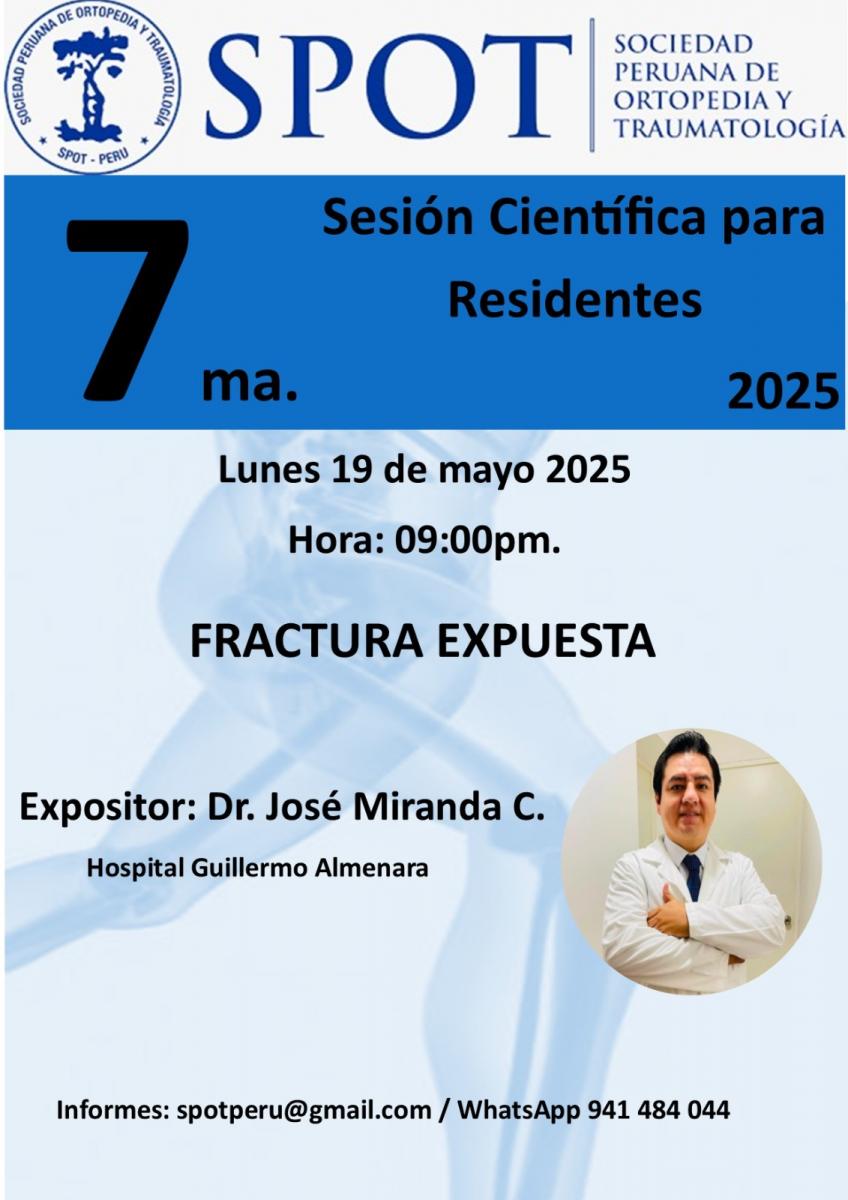 SOCIEDAD PERUANA DE ORTOPEDIA Y TRAUMATOLOGÍA
SPOT - PERU

SPOT

SOCIEDAD PERUANA DE ORTOPEDIA Y TRAUMATOLOGÍA

7 ma.

Sesión Científica para Residentes

2025

Lunes 19 de mayo 2025

Hora: 09:00pm.

FRACTURA EXPUESTA

Expositor: Dr. José Miranda C.

Hospital Guillermo Almenara

Informes: spotperu@gmail.com / WhatsApp 941 484 044